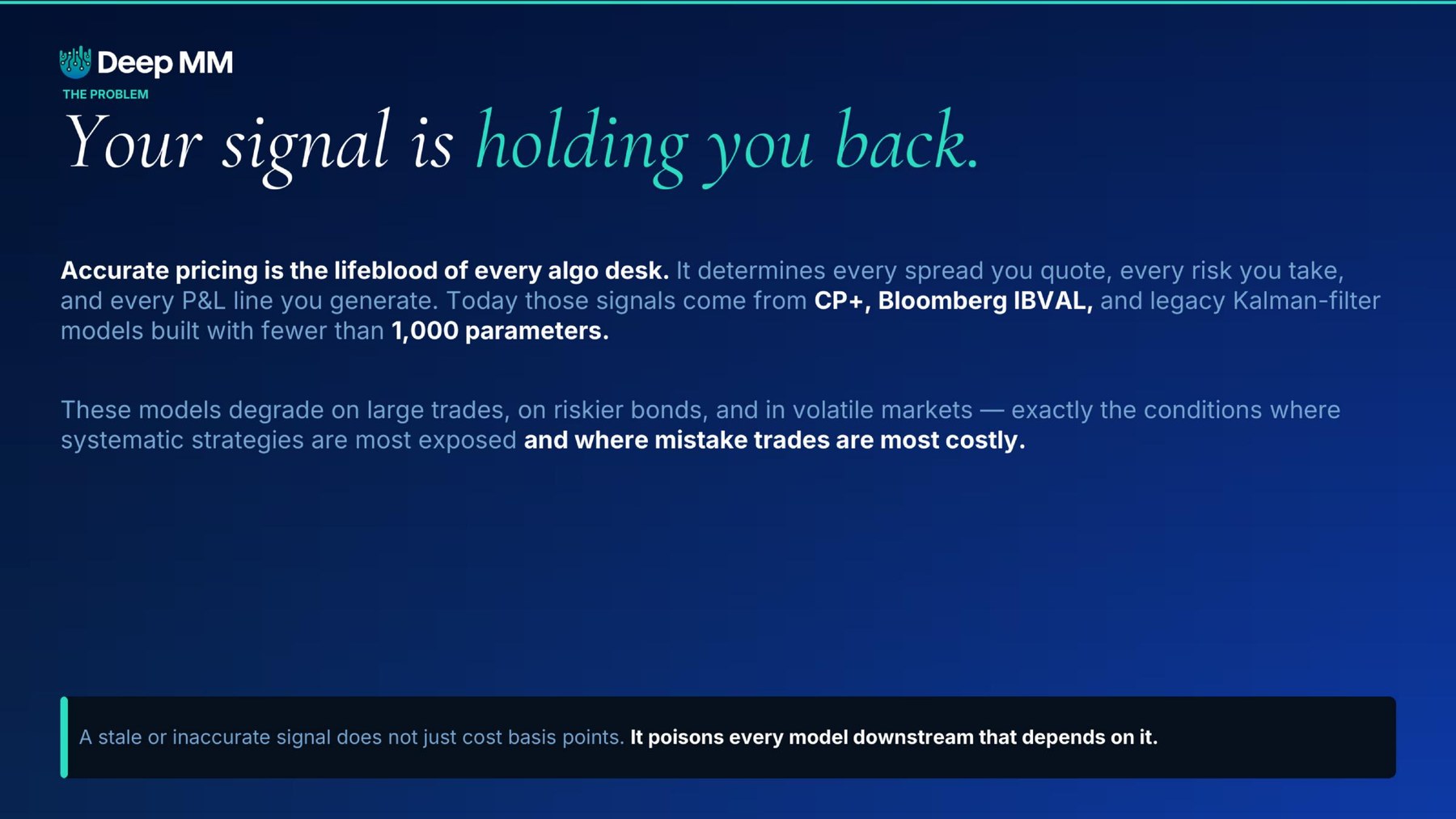 Deep MM

THE PROBLEM

Your signal is holding you back.

Accurate pricing is the lifeblood of every algo desk. It determines every spread you quote, every risk you take, and every P&L line you generate. Today those signals come from CP+, Bloomberg IBVAL, and legacy Kalman-filter models built with fewer than 1,000 parameters.

These models degrade on large trades, on riskier bonds, and in volatile markets — exactly the conditions where systematic strategies are most exposed and where mistake trades are most costly.

A stale or inaccurate signal does not just cost basis points. It poisons every model downstream that depends on it.